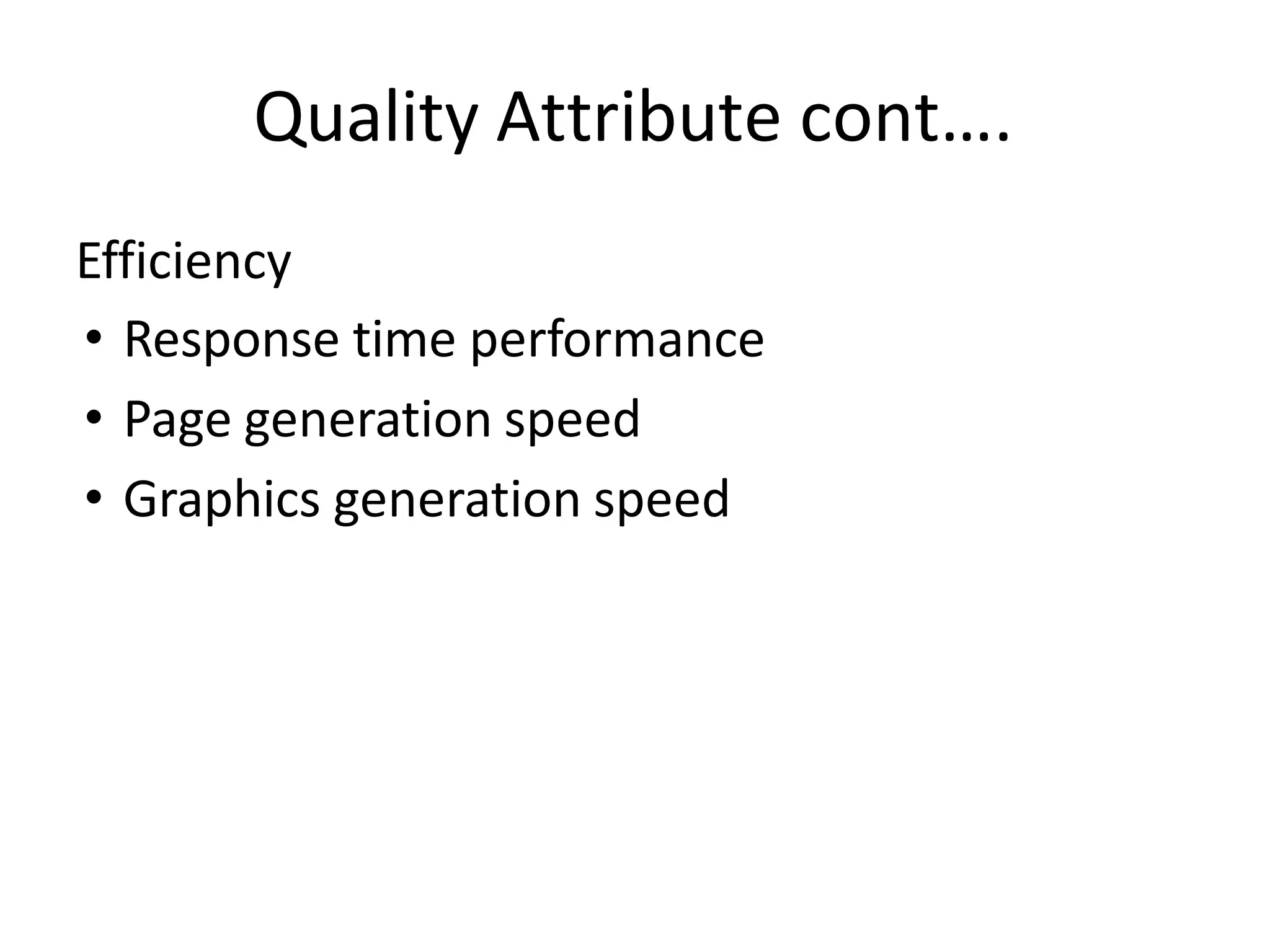 Quality Attribute cont….

Efficiency

• Response time performance
• Page generation speed
• Graphics generation speed